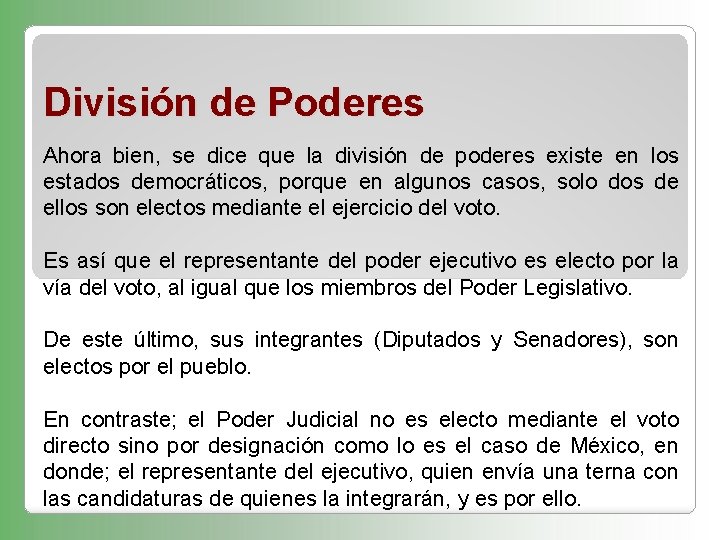 División de Poderes

Ahora bien, se dice que la división de poderes existe en los estados democráticos, porque en algunos casos, solo dos de ellos son electos mediante el ejercicio del voto.

Es así que el representante del poder ejecutivo es electo por la vía del voto, al igual que los miembros del Poder Legislativo.

De este último, sus integrantes (Diputados y Senadores), son electos por el pueblo.

En contraste; el Poder Judicial no es electo mediante el voto directo sino por designación como lo es el caso de México, en donde; el representante del ejecutivo, quien envía una terna con las candidaturas de quienes la integrarán, y es por ello.